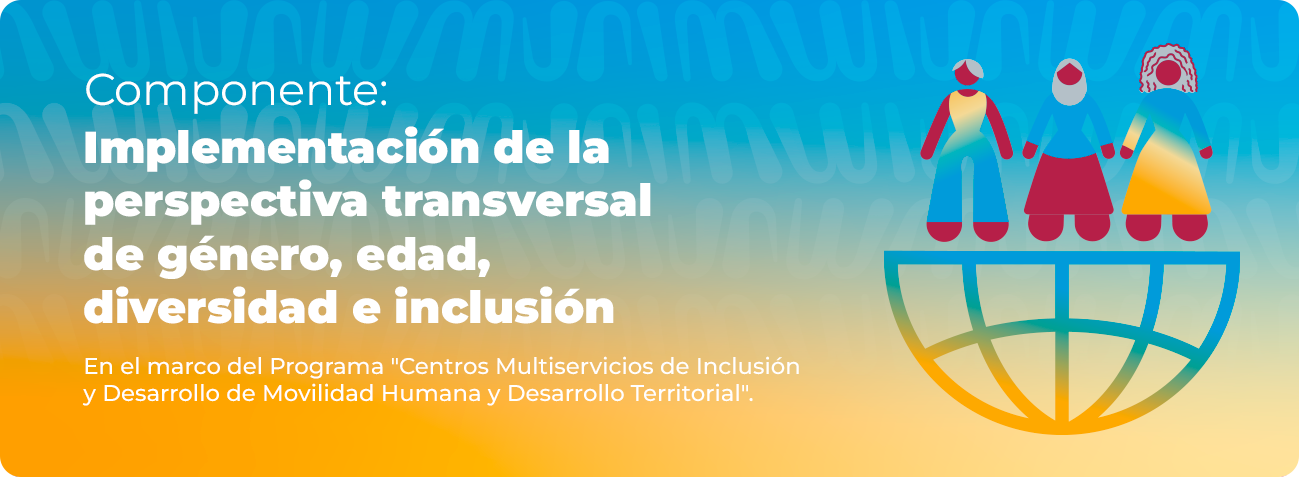 Componente:

Implementación de la perspectiva transversal de género, edad, diversidad e inclusión

En el marco del Programa "Centros Multiservicios de Inclusión y Desarrollo de Movilidad Humana y Desarrollo Territorial".